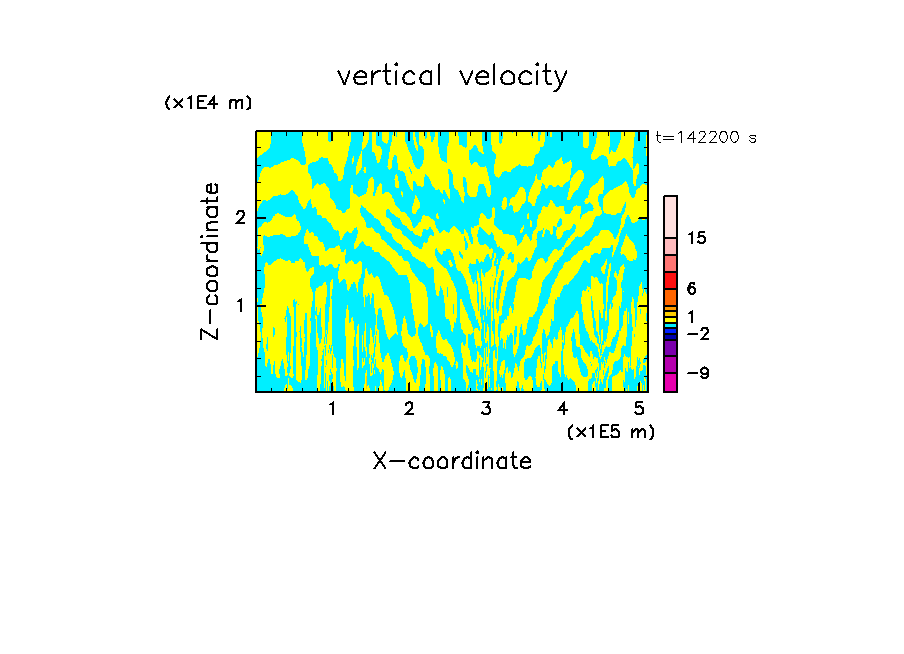 vertical velocity

(x1E4 m)

t=142200 s

Z-coordinate

2

1

15

6

1

−2

−9

1 2 3 4 5

(x1E5 m)

X-coordinate